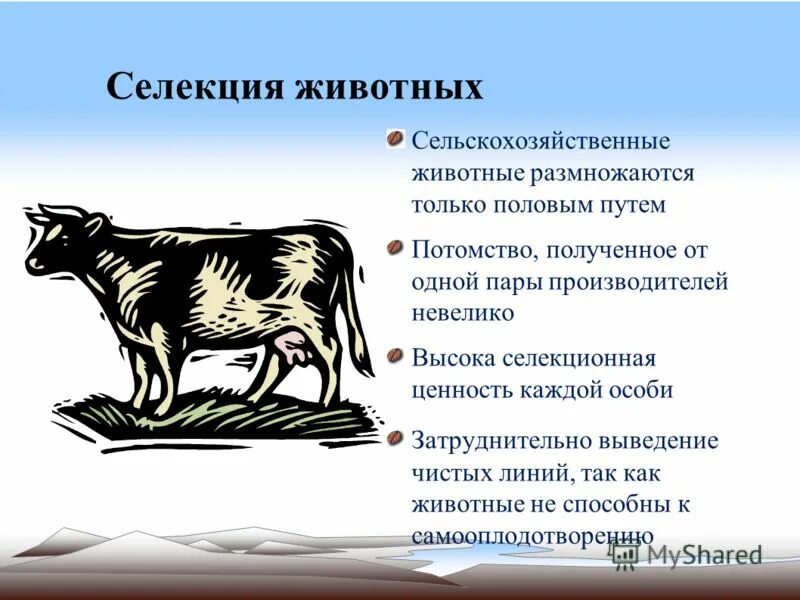 Селекция животных

Сельскохозяйственные животные размножаются только половым путем

Потомство, полученное от одной пары производителей невелико

Высока селекционная ценность каждой особи

Затруднительно выведение чистых линий, так как животные не способны к самооплодотворению

MyShared